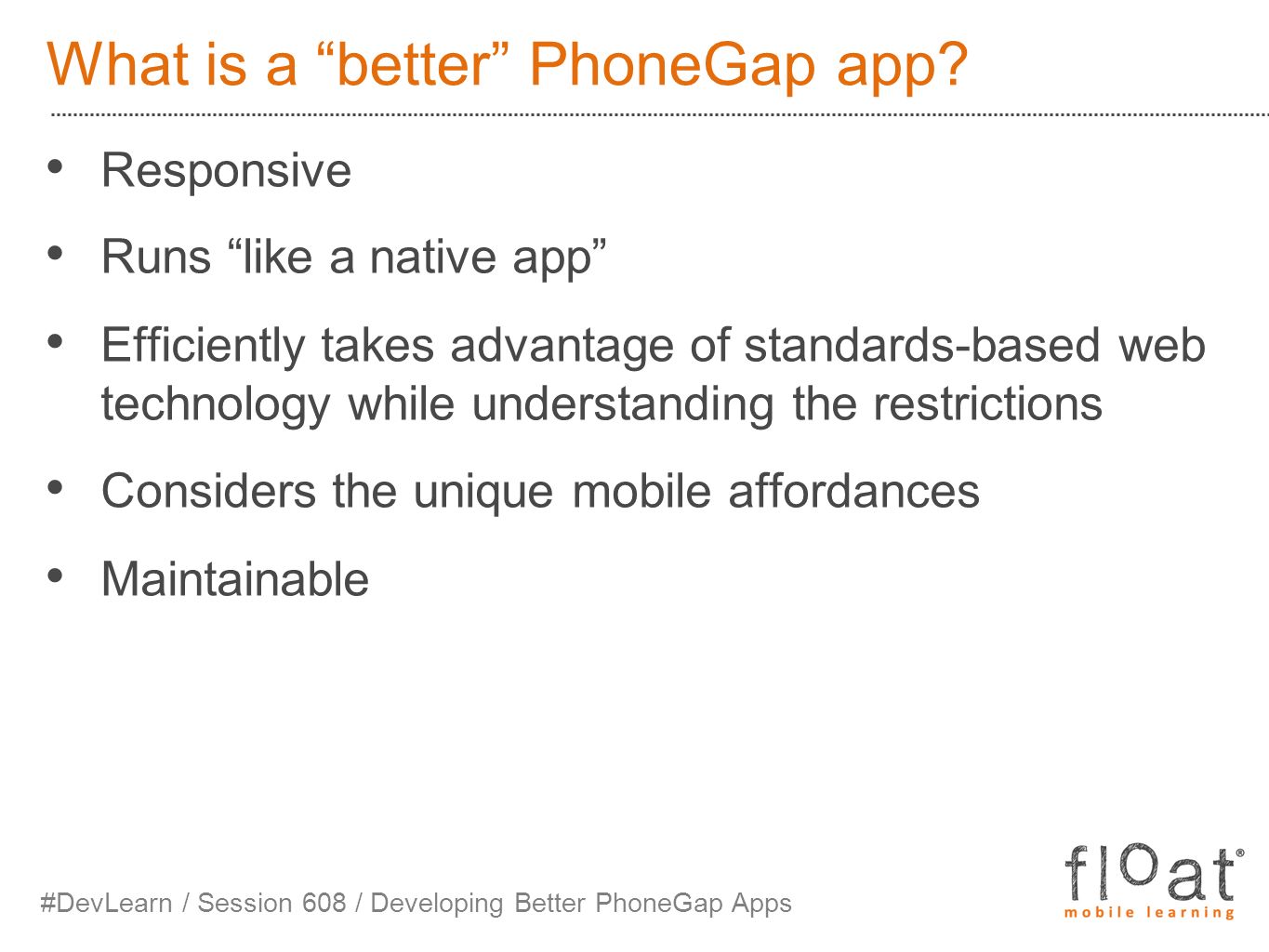 What is a “better” PhoneGap app?

• Responsive
• Runs “like a native app”
• Efficiently takes advantage of standards-based web technology while understanding the restrictions
• Considers the unique mobile affordances
• Maintainable

#DevLearn / Session 608 / Developing Better PhoneGap Apps

float®
mobile learning